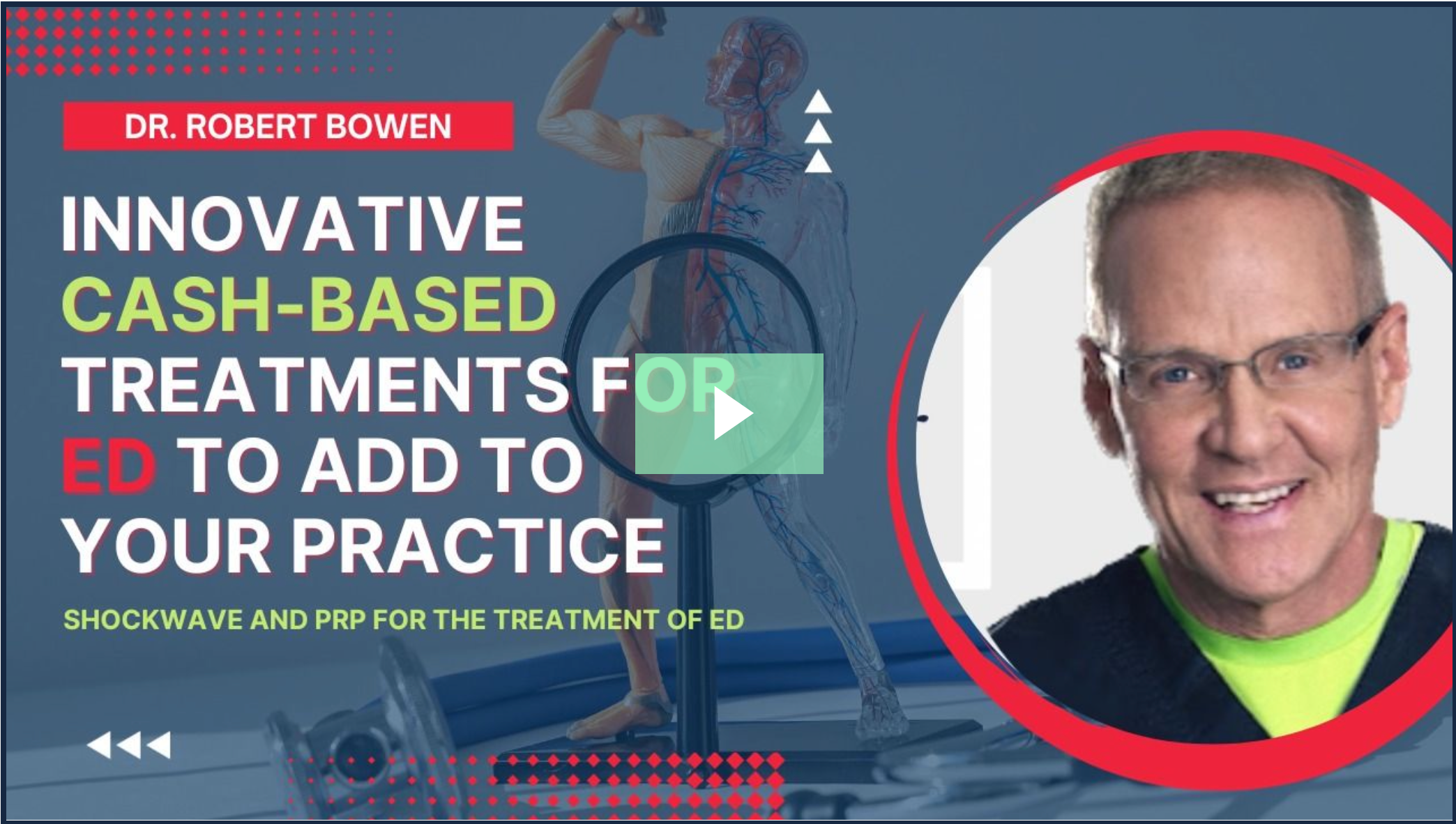 DR. ROBERT BOWEN

INNOVATIVE CASH-BASED TREATMENTS FOR ED TO ADD TO YOUR PRACTICE

SHOCKWAVE AND PRP FOR THE TREATMENT OF ED